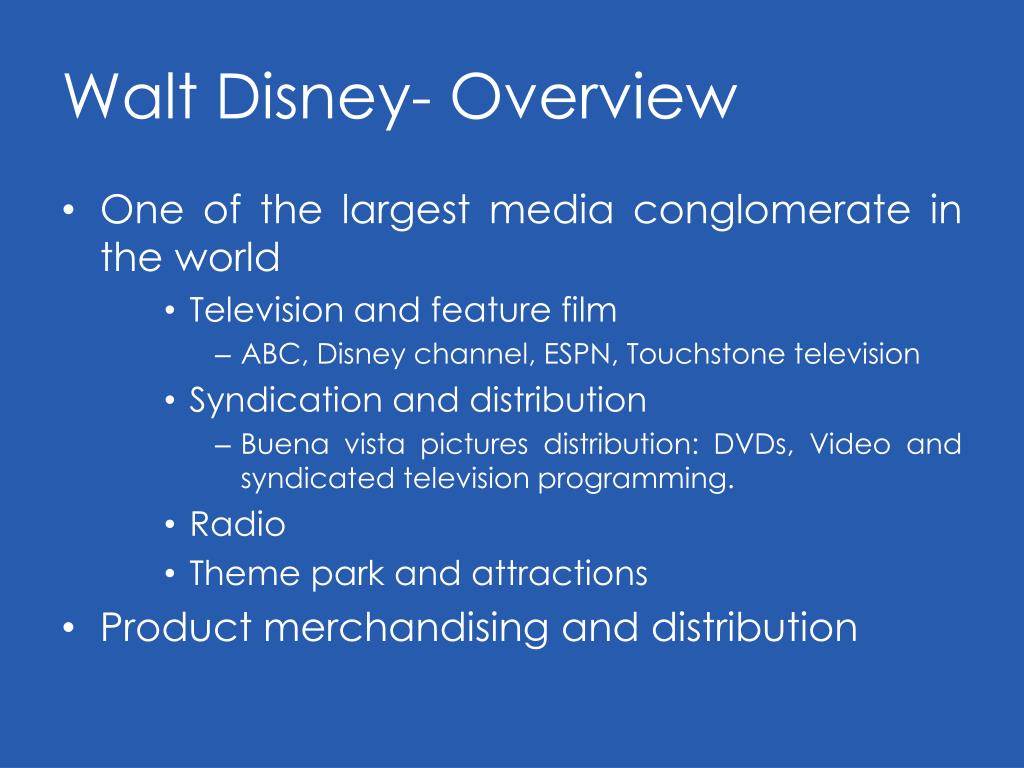 Walt Disney- Overview

• One of the largest media conglomerate in the world
  • Television and feature film
    – ABC, Disney channel, ESPN, Touchstone television
  • Syndication and distribution
    – Buena vista pictures distribution: DVDs, Video and syndicated television programming.
  • Radio
  • Theme park and attractions
• Product merchandising and distribution